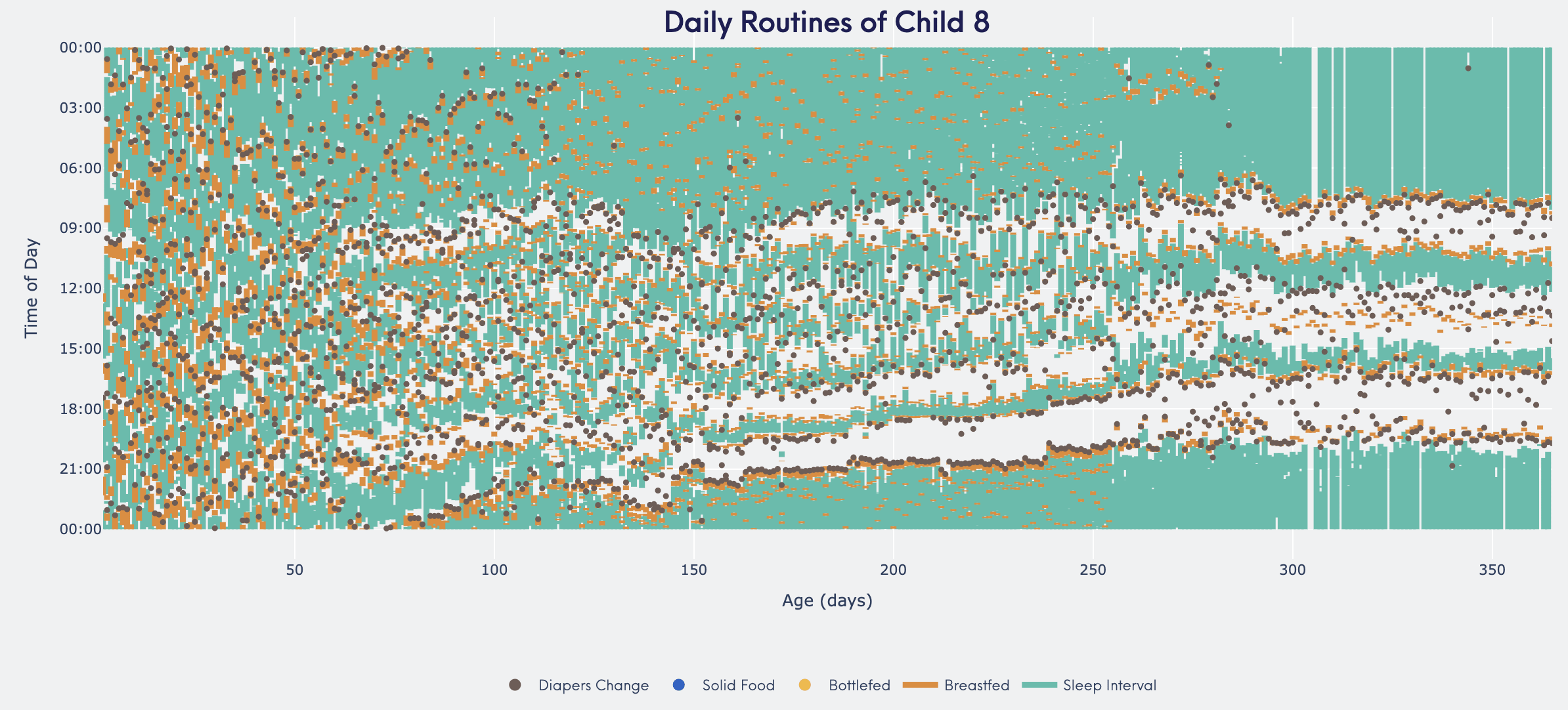 Daily Routines of Child 8

Time of Day

00:00
03:00
06:00
09:00
12:00
15:00
18:00
21:00
00:00

50
100
150
200
250
300
350

Age (days)

Diapers Change
Solid Food
Bottlefed
Breastfed
Sleep Interval